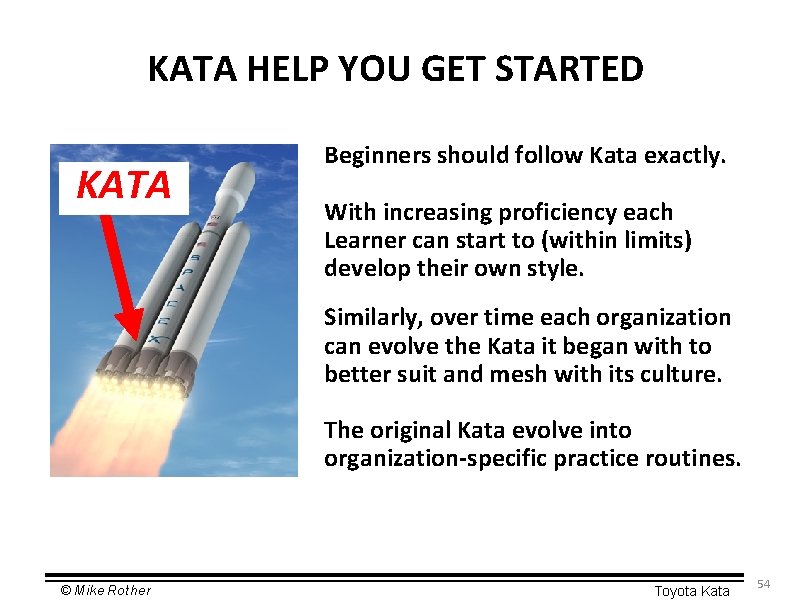 KATA HELP YOU GET STARTED

KATA

SPACEX

Beginners should follow Kata exactly.

With increasing proficiency each Learner can start to (within limits) develop their own style.

Similarly, over time each organization can evolve the Kata it began with to better suit and mesh with its culture.

The original Kata evolve into organization-specific practice routines.

© Mike Rother

Toyota Kata

54